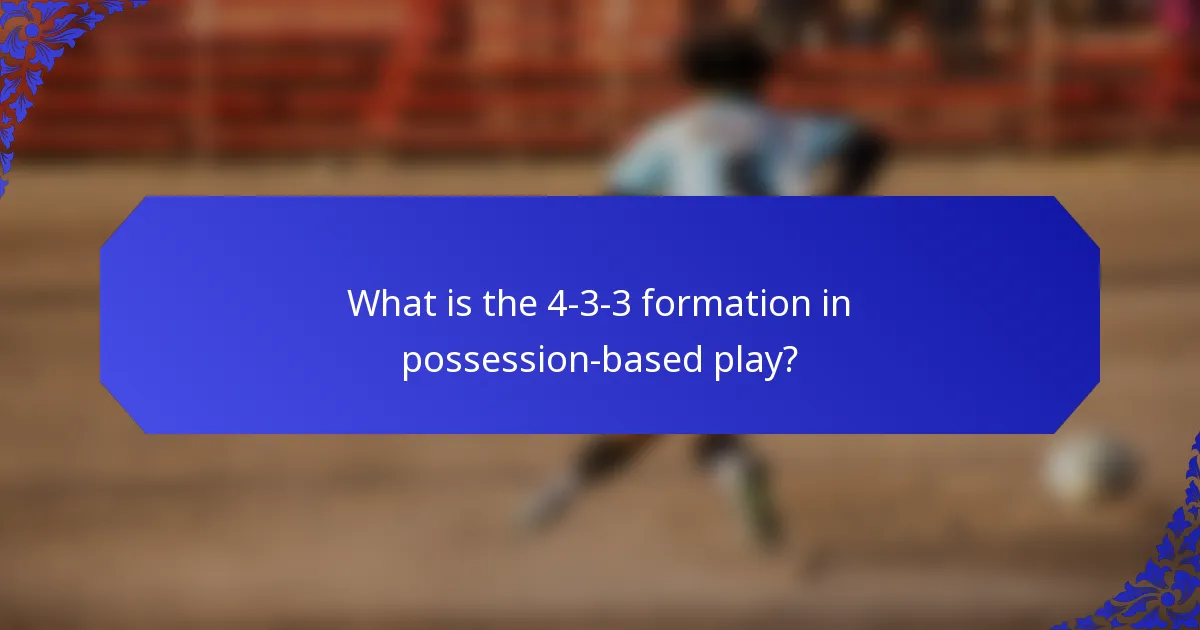 What is the 4-3-3 formation in possession-based play?